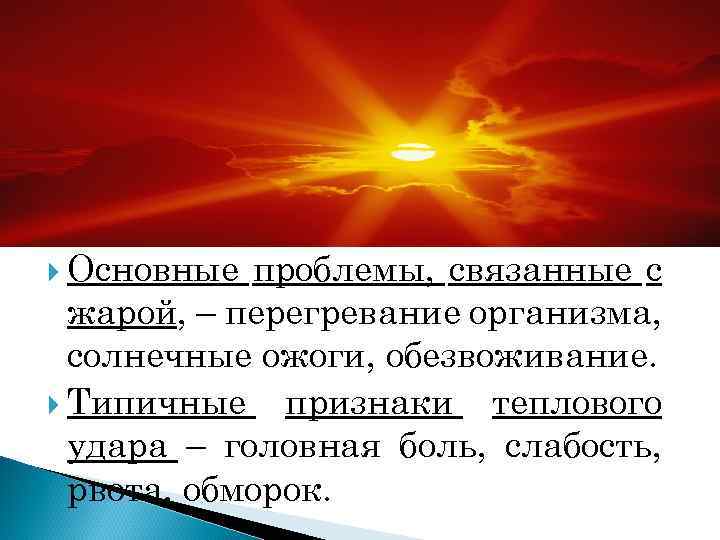 Основные проблемы, связанные с жарой, – перегревание организма, солнечные ожоги, обезвоживание.

Типичные признаки теплового удара – головная боль, слабость, рвота, обморок.